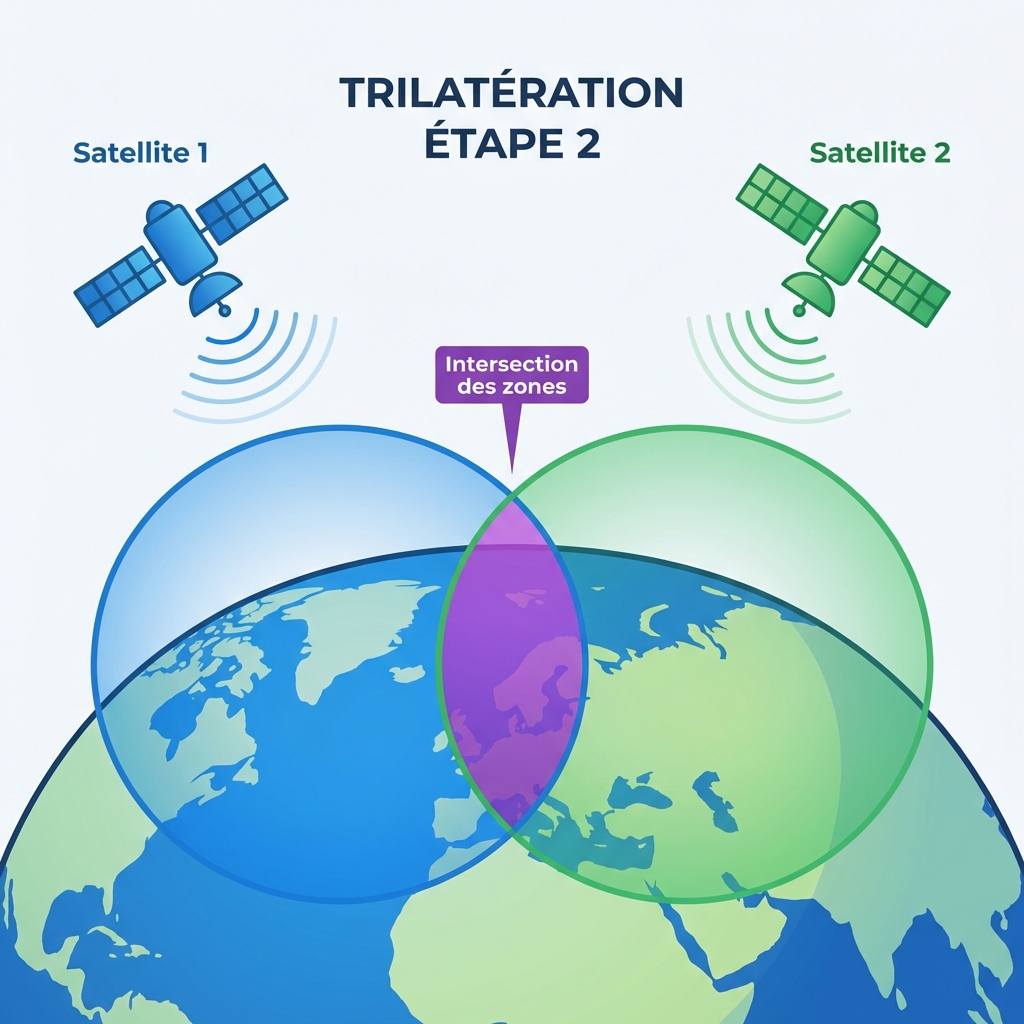 TRILATÉRATION
ÉTAPE 2

Satellite 1

Satellite 2

Intersection des zones